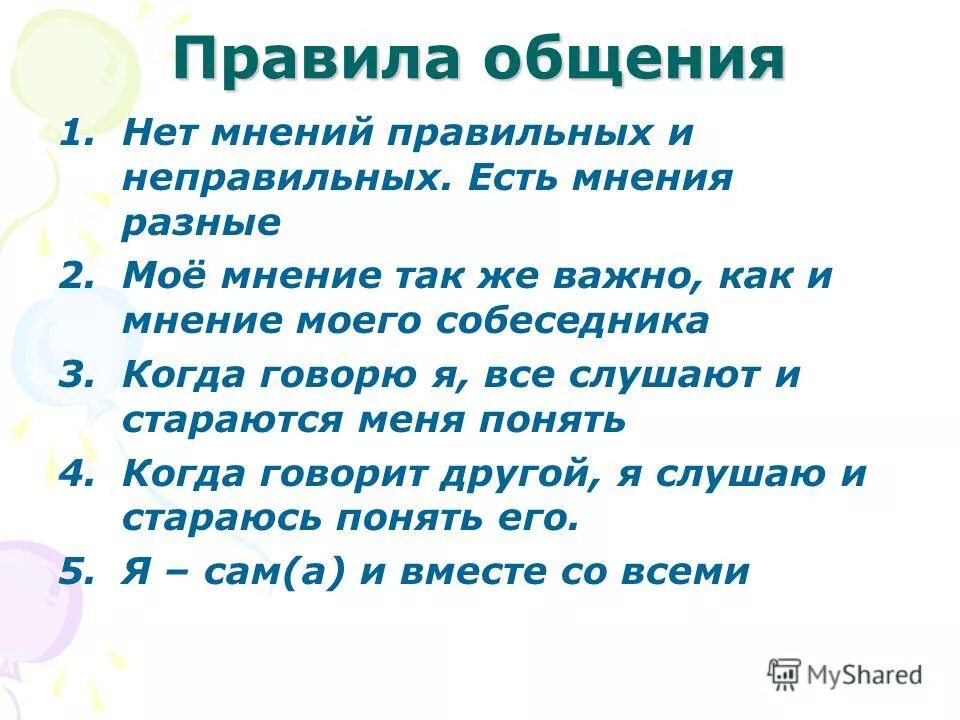 Правила общения

1. Нет мнений правильных и неправильных. Есть мнения разные
2. Моё мнение так же важно, как и мнение моего собеседника
3. Когда говорю я, все слушают и стараются меня понять
4. Когда говорит другой, я слушаю и стараюсь понять его.
5. Я – сам(а) и вместе со всеми

MyShared